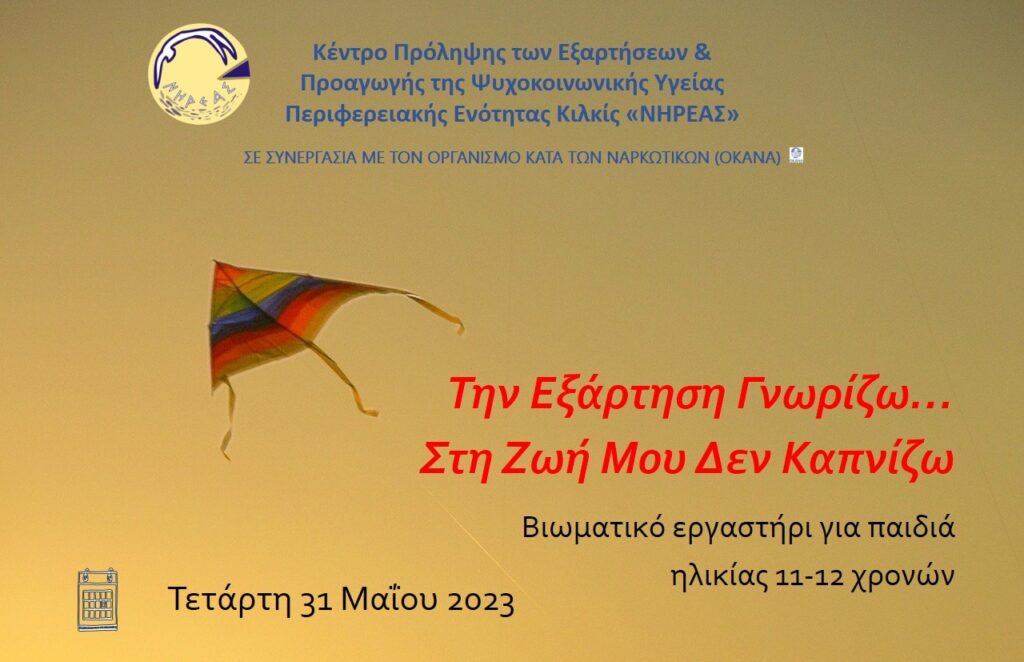 ΝΗΡΕΑΣ

Κέντρο Πρόληψης των Εξαρτήσεων & Προαγωγής της Ψυχοκοινωνικής Υγείας Περιφερειακής Ενότητας Κιλκίς «ΝΗΡΕΑΣ»

ΣΕ ΣΥΝΕΡΓΑΣΙΑ ΜΕ ΤΟΝ ΟΡΓΑΝΙΣΜΟ ΚΑΤΑ ΤΩΝ ΝΑΡΚΩΤΙΚΩΝ (ΟΚΑΝΑ)

Την Εξάρτηση Γνωρίζω…
Στη Ζωή Μου Δεν Καπνίζω

Βιωματικό εργαστήρι για παιδιά ηλικίας 11-12 χρονών

Τετάρτη 31 Μαΐου 2023